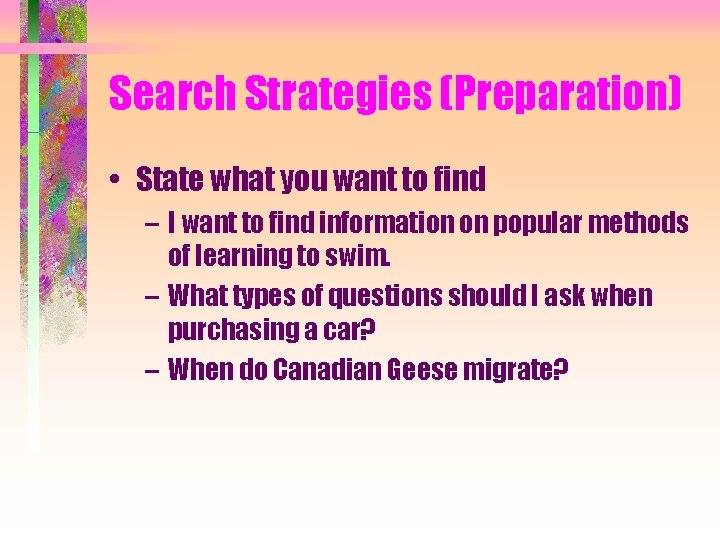 Search Strategies (Preparation)

• State what you want to find

– I want to find information on popular methods of learning to swim.

– What types of questions should I ask when purchasing a car?

– When do Canadian Geese migrate?